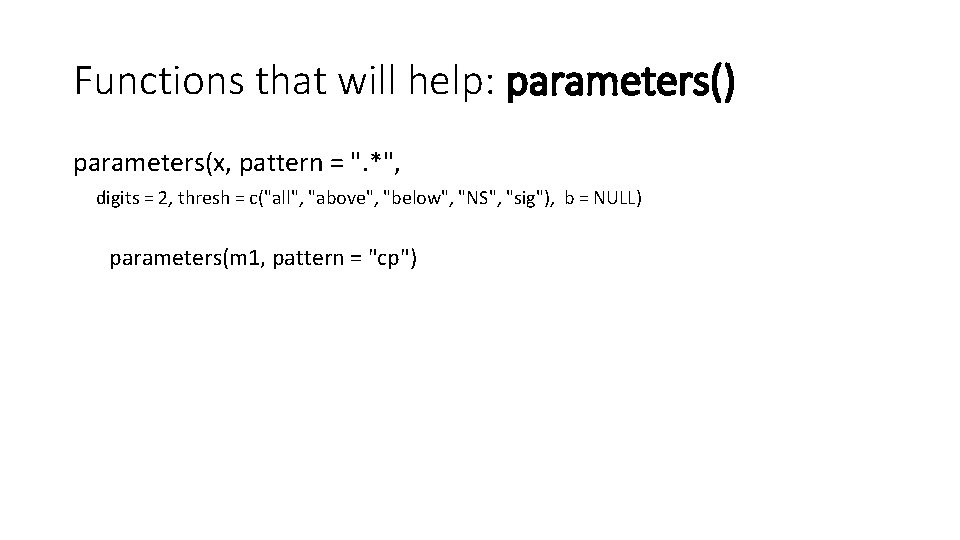 Functions that will help: parameters()

parameters(x, pattern = ".*",

digits = 2, thresh = c("all", "above", "below", "NS", "sig"), b = NULL)

parameters(m1, pattern = "cp")